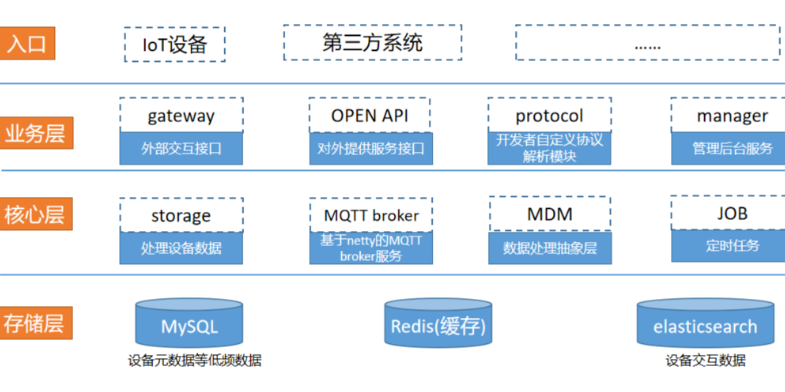 入口

IoT设备

第三方系统

......

业务层

gateway
外部交互接口

OPEN API
对外提供服务接口

protocol
开发者自定义协议解析模块

manager
管理后台服务

核心层

storage
处理设备数据

MQTT broker
基于netty的MQTT broker服务

MDM
数据处理抽象层

JOB
定时任务

存储层

MySQL
设备元数据等低频数据

Redis(缓存)

elasticsearch
设备交互数据